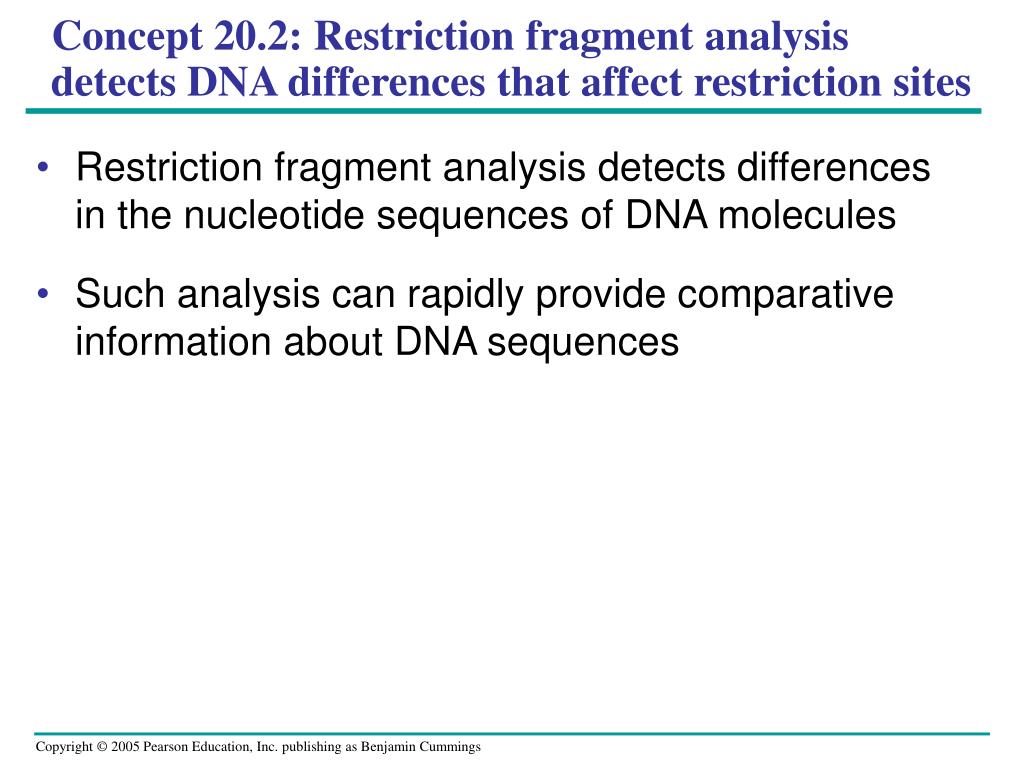 Concept 20.2: Restriction fragment analysis detects DNA differences that affect restriction sites

• Restriction fragment analysis detects differences in the nucleotide sequences of DNA molecules

• Such analysis can rapidly provide comparative information about DNA sequences

Copyright © 2005 Pearson Education, Inc. publishing as Benjamin Cummings